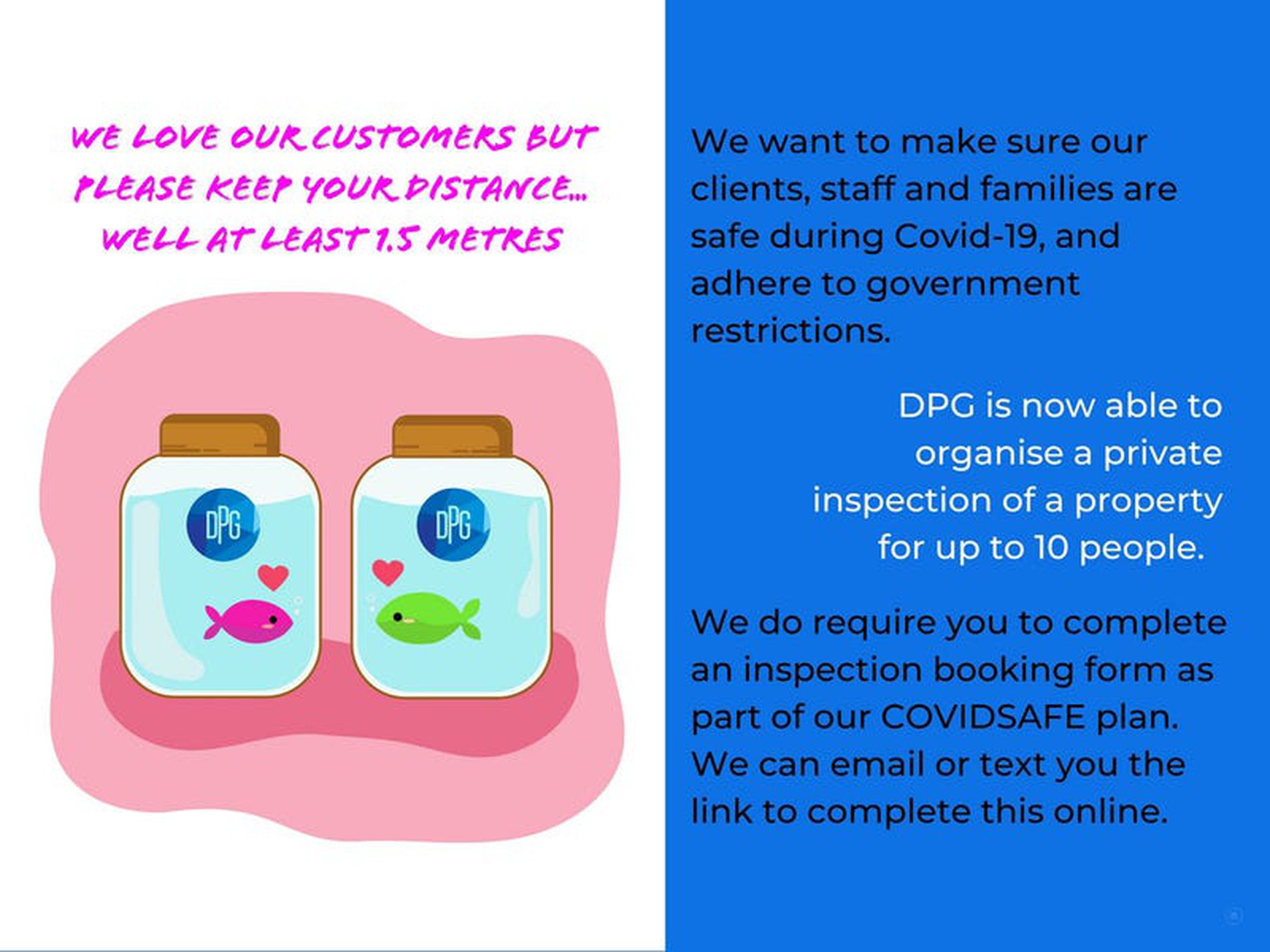 WE LOVE OUR CUSTOMERS BUT PLEASE KEEP YOUR DISTANCE... WELL AT LEAST 1.5 METRES

DPG

DPG

We want to make sure our clients, staff and families are safe during Covid-19, and adhere to government restrictions.

DPG is now able to organise a private inspection of a property for up to 10 people.

We do require you to complete an inspection booking form as part of our COVIDSAFE plan. We can email or text you the link to complete this online.